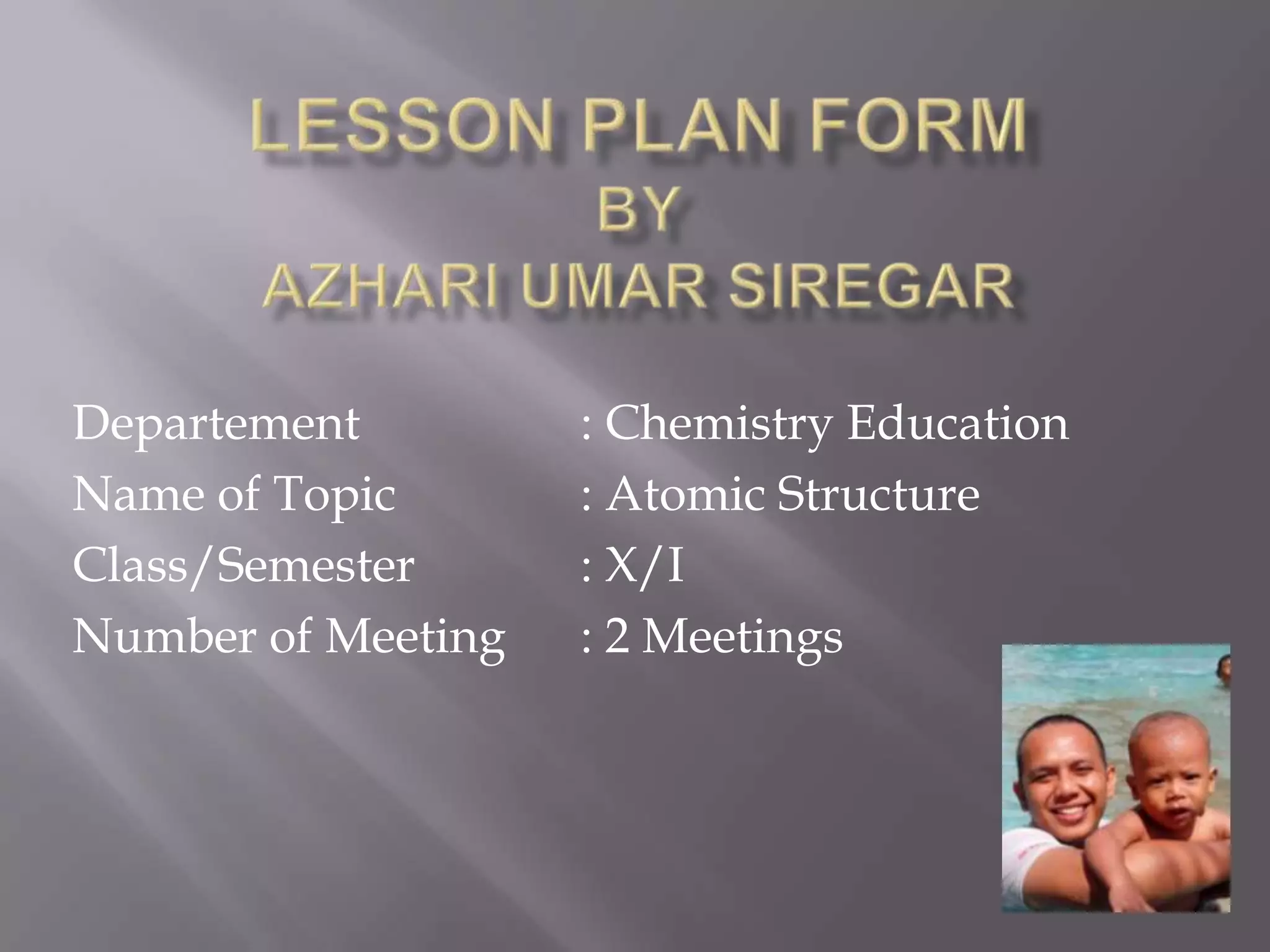 LESSON PLAN FORM
BY
AZHARI UMAR SIREGAR

Departement : Chemistry Education
Name of Topic : Atomic Structure
Class/Semester : X/I
Number of Meeting : 2 Meetings